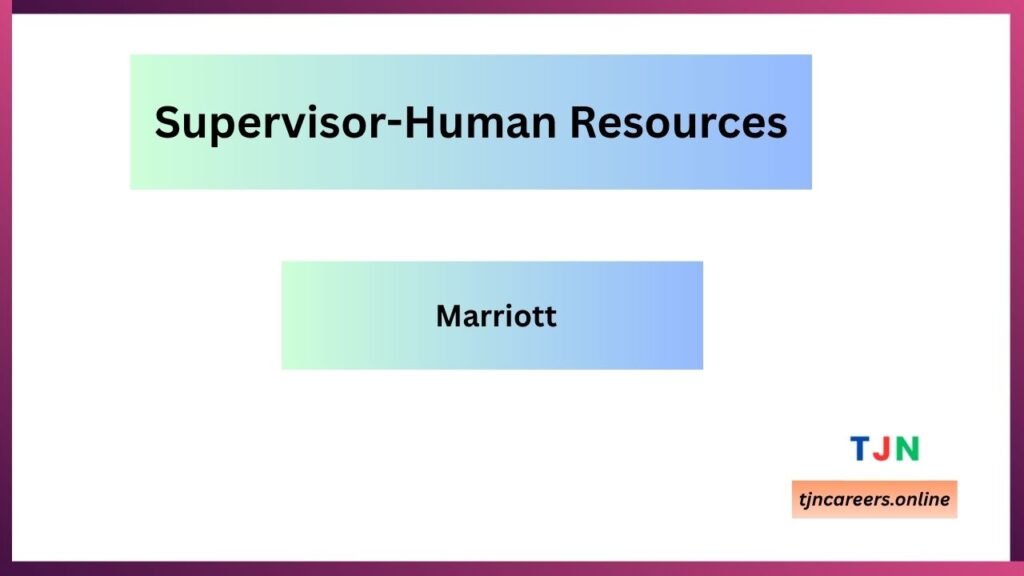 Supervisor-Human Resources

Marriott

TJN

tjncareers.online